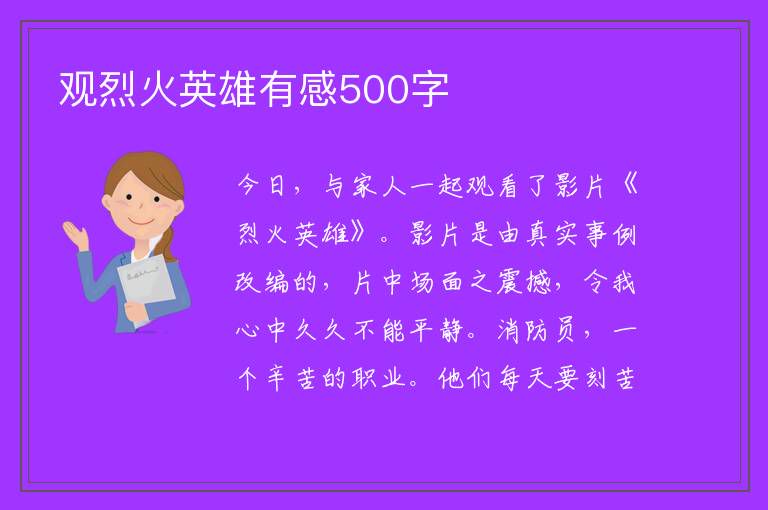 观烈火英雄有感500字

今日，与家人一起观看了影片《烈火英雄》。影片是由真实事例改编的，片中场面之震撼，令我心中久久不能平静。消防员，一个辛苦的职业。他们每天要刻苦